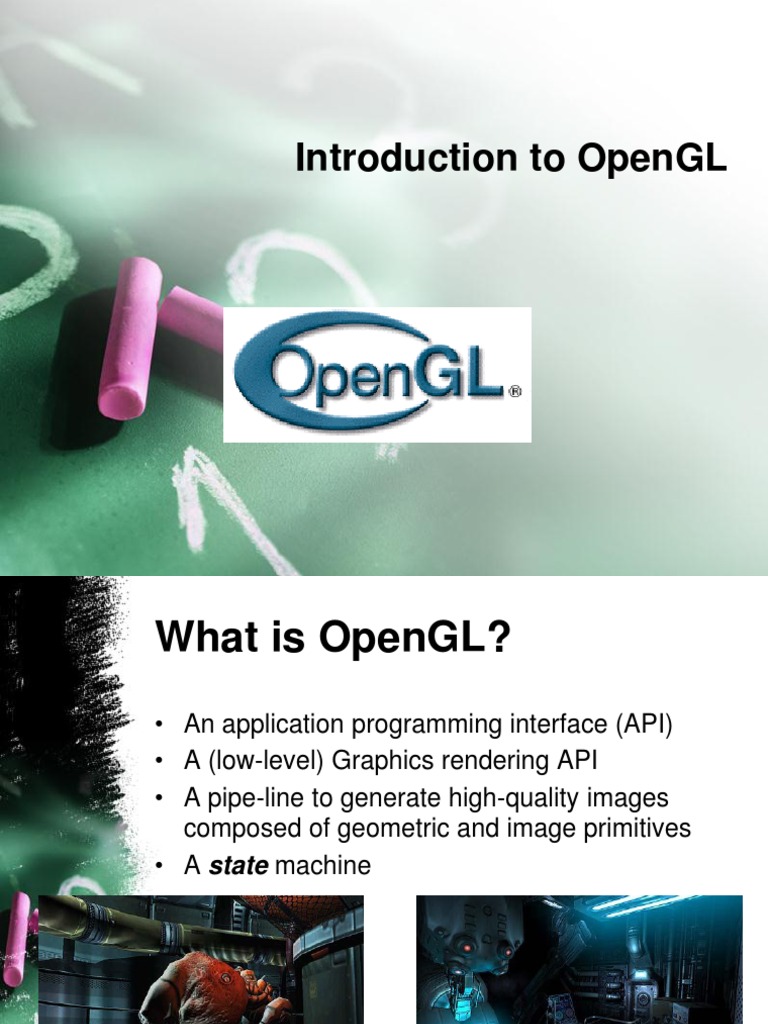 Introduction to OpenGL

OpenGL®

What is OpenGL?

• An application programming interface (API)
• A (low-level) Graphics rendering API
• A pipe-line to generate high-quality images composed of geometric and image primitives
• A ***state*** machine